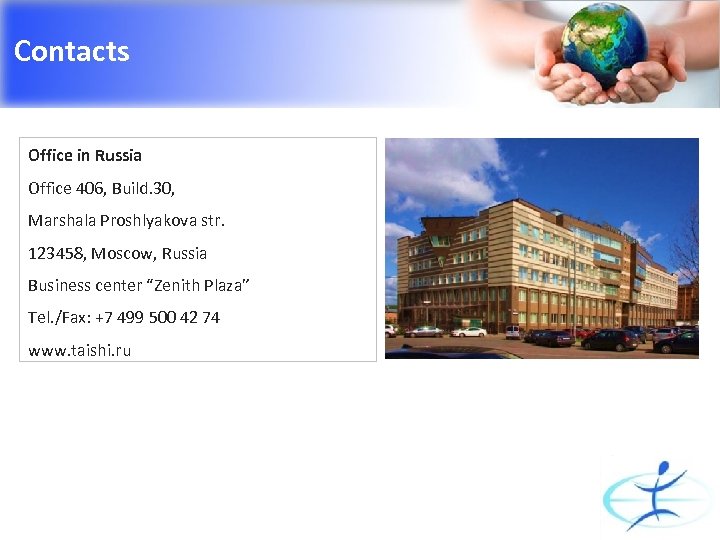 Contacts

Office in Russia

Office 406, Build.30,

Marshala Proshlyakova str.

123458, Moscow, Russia

Business center “Zenith Plaza”

Tel./Fax: +7 499 500 42 74

www.taishi.ru